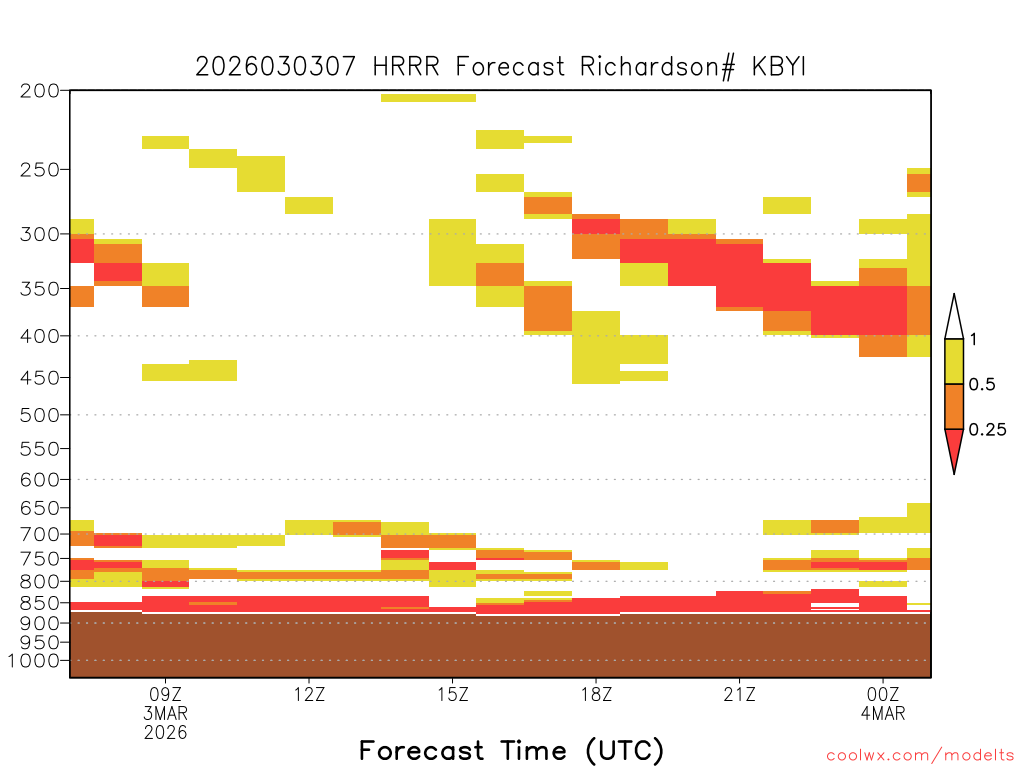 2026030307 HRRR Forecast Richardson# KBYI

200
250
300
350
400
450
500
550
600
650
700
750
800
850
900
1000

1
0.5
0.25

09Z
3MAR
2026
12Z
15Z
18Z
21Z
00Z
4MAR

Forecast Time (UTC)

coolwx.com/modelts